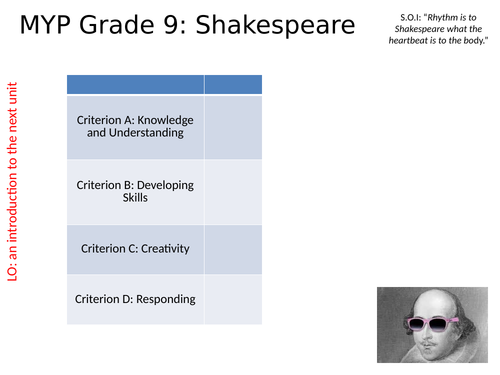 MYP Grade 9: Shakespeare

S.O.I: "Rhythm is to Shakespeare what the heartbeat is to the body."

LO: an introduction to the next unit

| | |
|---|---|
| Criterion A: Knowledge and Understanding | |
| Criterion B: Developing Skills | |
| Criterion C: Creativity | |
| Criterion D: Responding | |